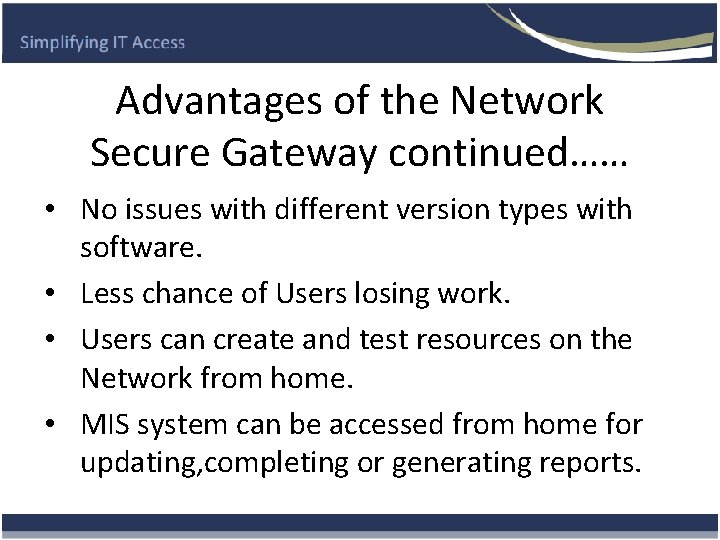 Simplifying IT Access

Advantages of the Network Secure Gateway continued……

• No issues with different version types with software.
• Less chance of Users losing work.
• Users can create and test resources on the Network from home.
• MIS system can be accessed from home for updating,completing or generating reports.